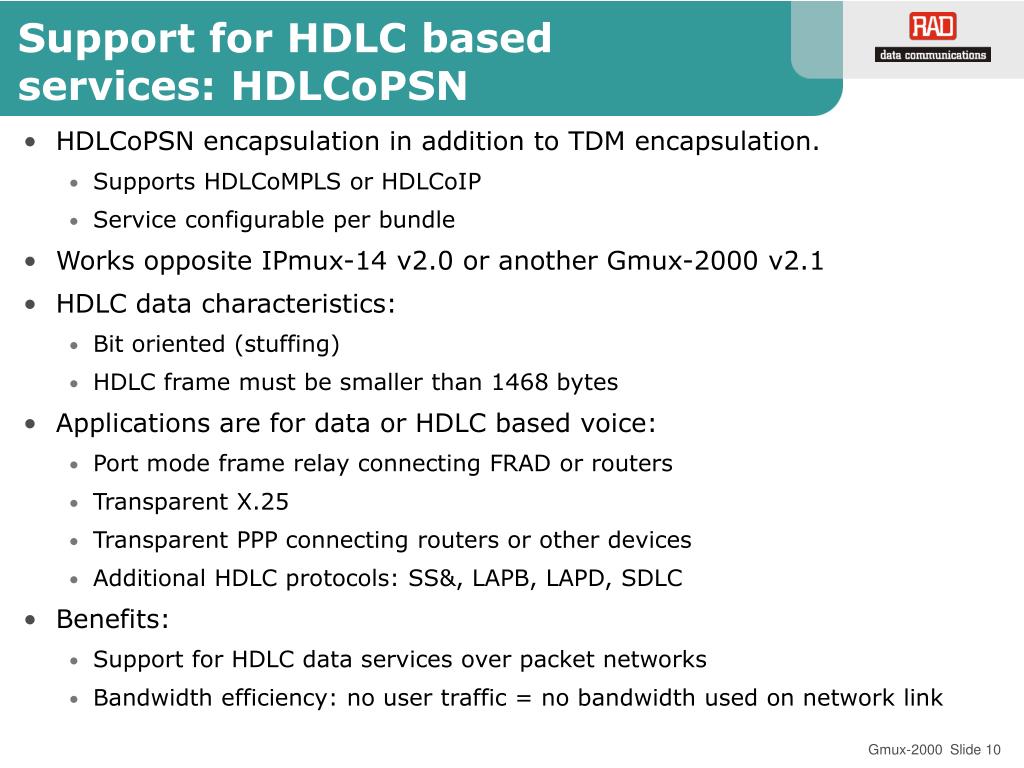 Support for HDLC based services: HDLCoPSN

RAD
data communications

• HDLCoPSN encapsulation in addition to TDM encapsulation.
  • Supports HDLCoMPLS or HDLCoIP
  • Service configurable per bundle
• Works opposite IPmux-14 v2.0 or another Gmux-2000 v2.1
• HDLC data characteristics:
  • Bit oriented (stuffing)
  • HDLC frame must be smaller than 1468 bytes
• Applications are for data or HDLC based voice:
  • Port mode frame relay connecting FRAD or routers
  • Transparent X.25
  • Transparent PPP connecting routers or other devices
  • Additional HDLC protocols: SS&, LAPB, LAPD, SDLC
• Benefits:
  • Support for HDLC data services over packet networks
  • Bandwidth efficiency: no user traffic = no bandwidth used on network link

Gmux-2000 Slide 10